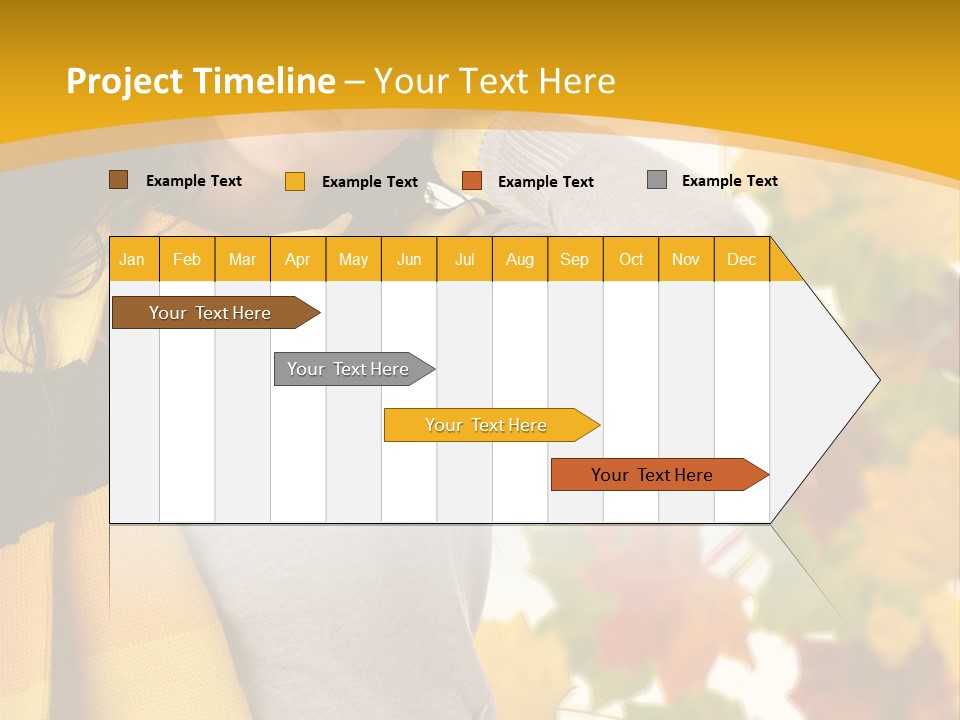 Project Timeline – Your Text Here

Example Text
Example Text
Example Text
Example Text

| Jan | Feb | Mar | Apr | May | Jun | Jul | Aug | Sep | Oct | Nov | Dec |
|---|---|---|---|---|---|---|---|---|---|---|---|

Your Text Here
Your Text Here
Your Text Here
Your Text Here